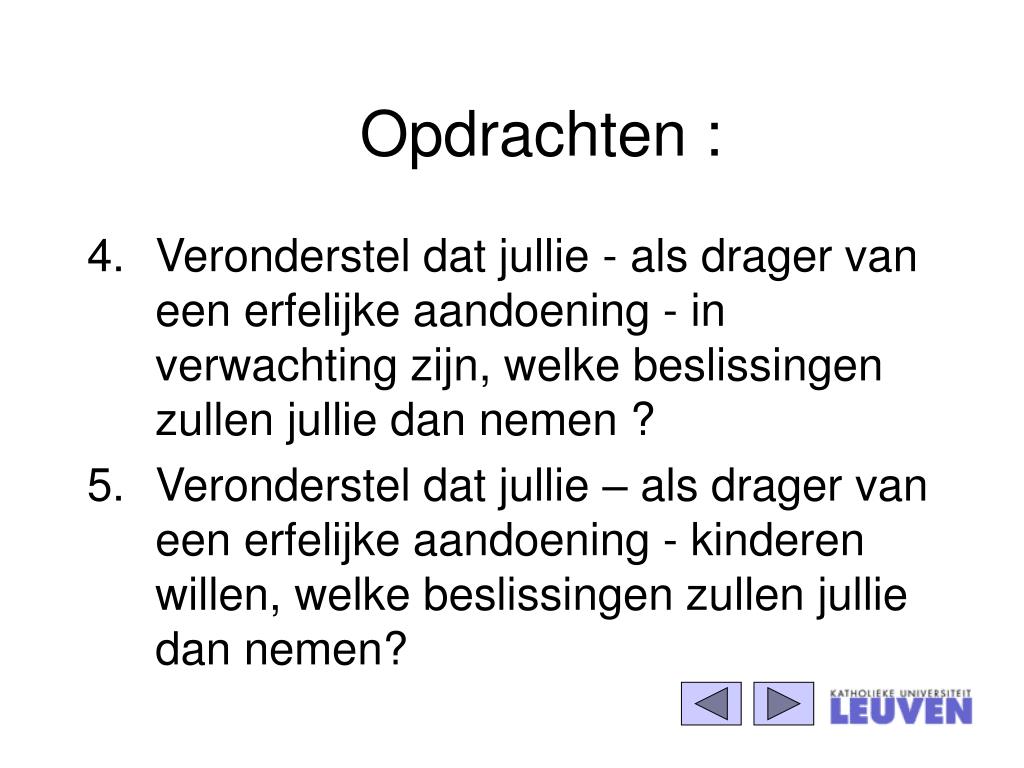 Opdrachten :

4. Veronderstel dat jullie - als drager van een erfelijke aandoening - in verwachting zijn, welke beslissingen zullen jullie dan nemen ?

5. Veronderstel dat jullie – als drager van een erfelijke aandoening - kinderen willen, welke beslissingen zullen jullie dan nemen?

KATHOLIEKE UNIVERSITEIT
LEUVEN